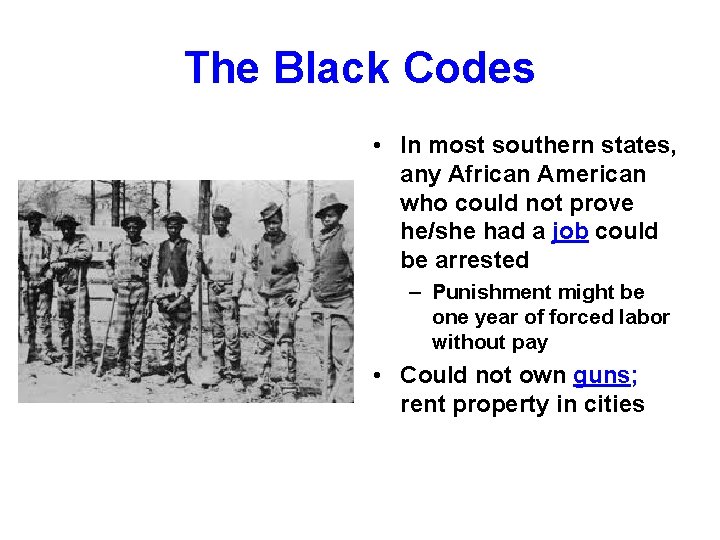 The Black Codes

• In most southern states, any African American who could not prove he/she had a job could be arrested

– Punishment might be one year of forced labor without pay

• Could not own guns; rent property in cities